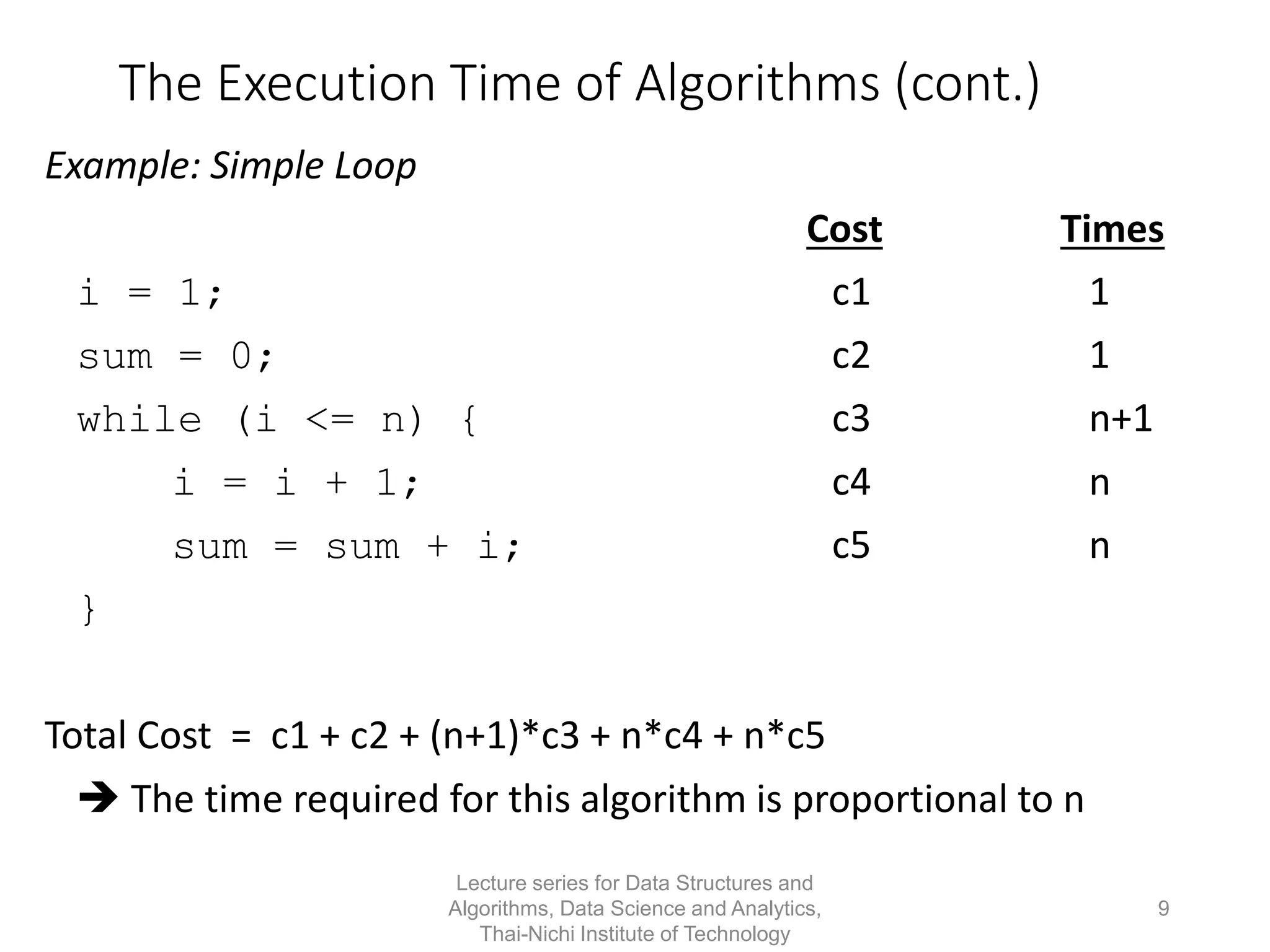 The Execution Time of Algorithms (cont.)

Example: Simple Loop

| | Cost | Times |
|---|---|---|
| i = 1; | c1 | 1 |
| sum = 0; | c2 | 1 |
| while (i <= n) { | c3 | n+1 |
| i = i + 1; | c4 | n |
| sum = sum + i; | c5 | n |
| } | | |

Total Cost = c1 + c2 + (n+1)*c3 + n*c4 + n*c5

➔ The time required for this algorithm is proportional to n

Lecture series for Data Structures and Algorithms, Data Science and Analytics, Thai-Nichi Institute of Technology

9